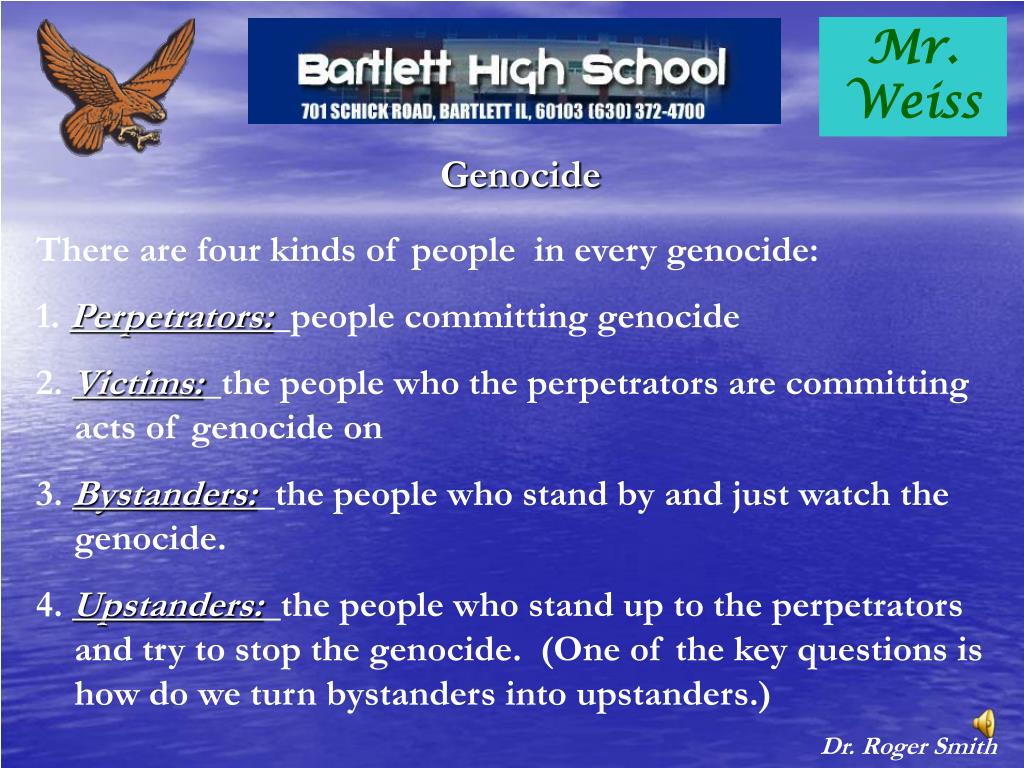 Bartlett High School
701 SCHICK ROAD, BARTLETT IL, 60103 (630) 372-4700

Mr. Weiss

Genocide

There are four kinds of people in every genocide:

1. Perpetrators: people committing genocide

2. Victims: the people who the perpetrators are committing acts of genocide on

3. Bystanders: the people who stand by and just watch the genocide.

4. Upstanders: the people who stand up to the perpetrators and try to stop the genocide. (One of the key questions is how do we turn bystanders into upstanders.)

Dr. Roger Smith